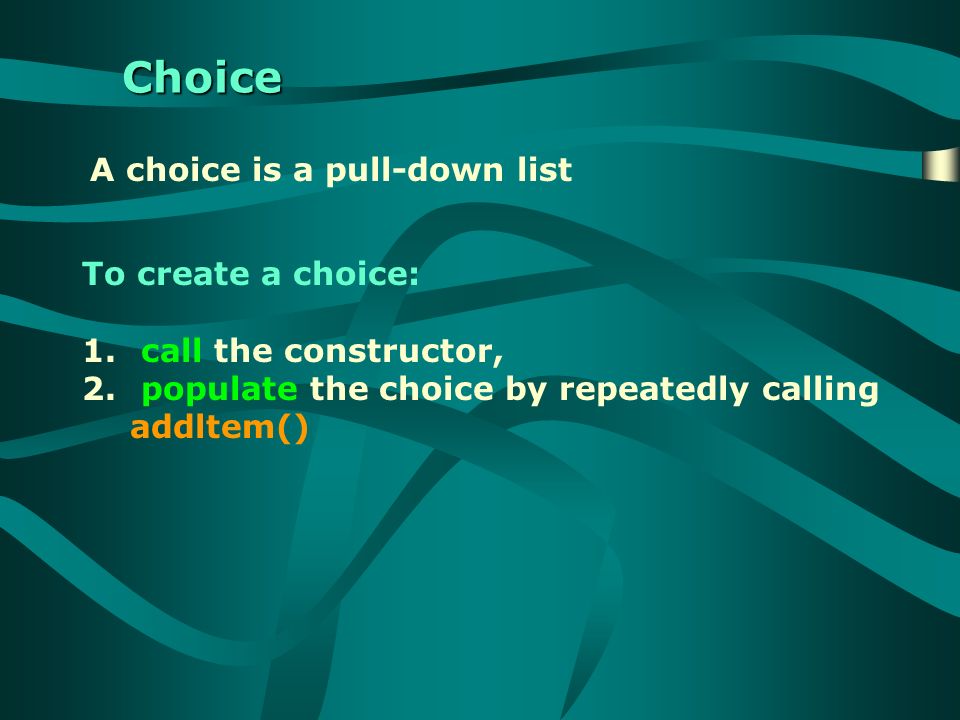 Choice

A choice is a pull-down list

To create a choice:

1. call the constructor,
2. populate the choice by repeatedly calling addItem()